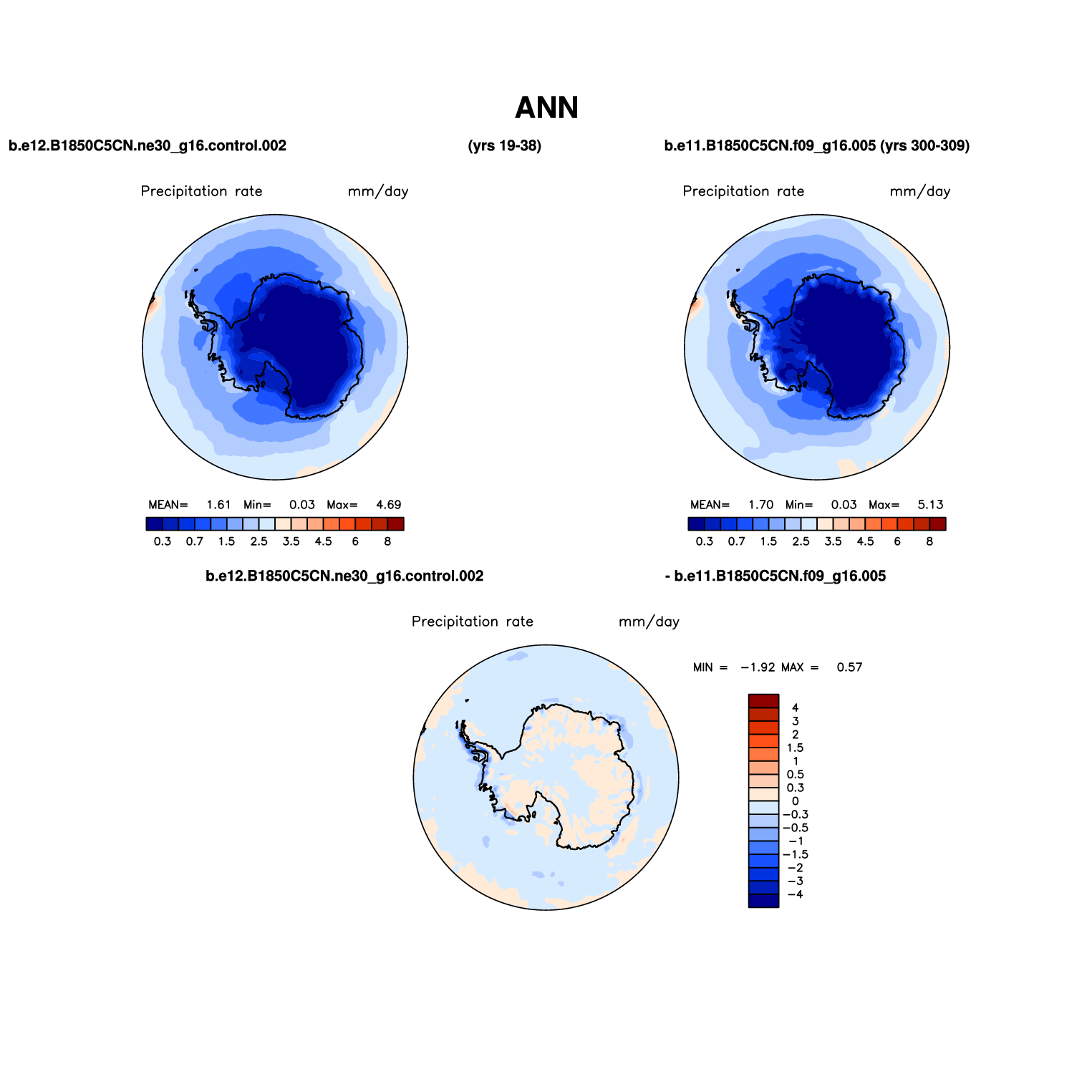 ANN

b.e12.B1850C5CN.ne30_g16.control.002 (yrs 19-38)

b.e11.B1850C5CN.f09_g16.005 (yrs 300-309)

Precipitation rate mm/day

MEAN= 1.61 Min= 0.03 Max= 4.69

0.3 0.7 1.5 2.5 3.5 4.5 6 8

Precipitation rate mm/day

MEAN= 1.70 Min= 0.03 Max= 5.13

0.3 0.7 1.5 2.5 3.5 4.5 6 8

b.e12.B1850C5CN.ne30_g16.control.002 - b.e11.B1850C5CN.f09_g16.005

Precipitation rate mm/day

MIN = −1.92 MAX = 0.57

4
3
2
1.5
1
0.5
0.3
0
−0.3
−0.5
−1
−1.5
−2
−3
−4